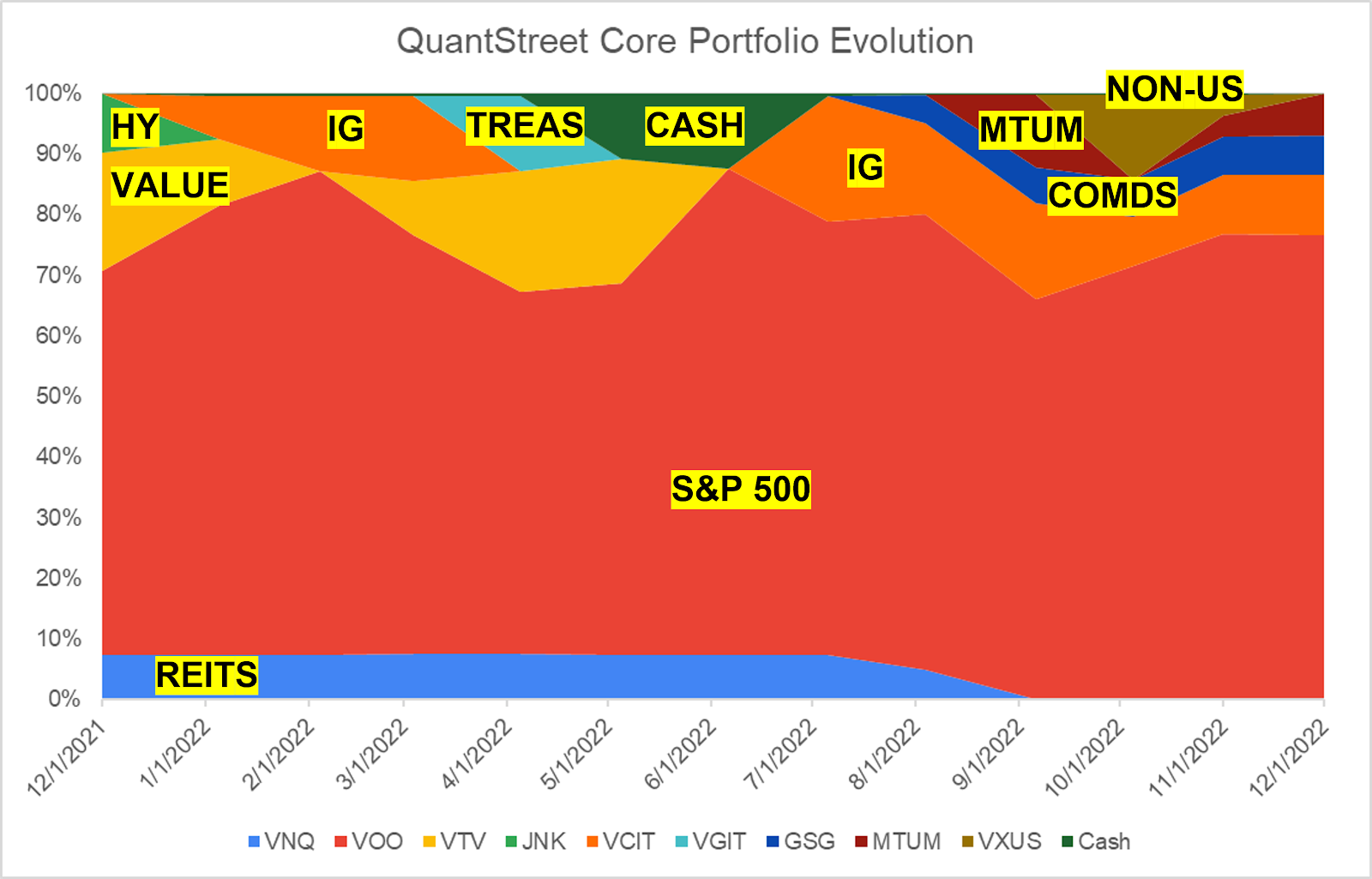 QuantStreet Core Portfolio Evolution

100%
90%
80%
70%
60%
50%
40%
30%
20%
10%
0%

HY
VALUE
IG
TREAS
CASH
IG
MTUM
NON-US
COMDS
S&P 500
REITS

12/1/2021
1/1/2022
2/1/2022
3/1/2022
4/1/2022
5/1/2022
6/1/2022
7/1/2022
8/1/2022
9/1/2022
10/1/2022
11/1/2022
12/1/2022

VNQ VOO VTV JNK VCIT VGIT GSG MTUM VXUS Cash